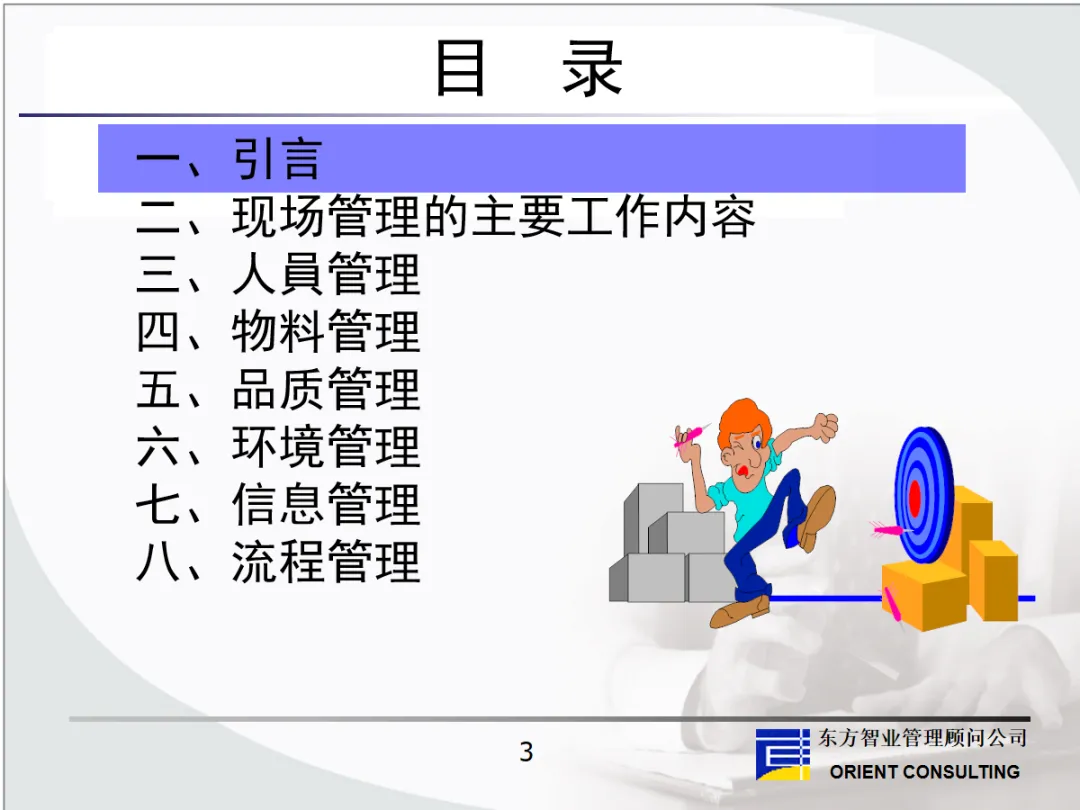 目　录

一、引言
二、现场管理的主要工作内容
三、人員管理
四、物料管理
五、品质管理
六、环境管理
七、信息管理
八、流程管理

3

东方智业管理顾问公司
ORIENT CONSULTING